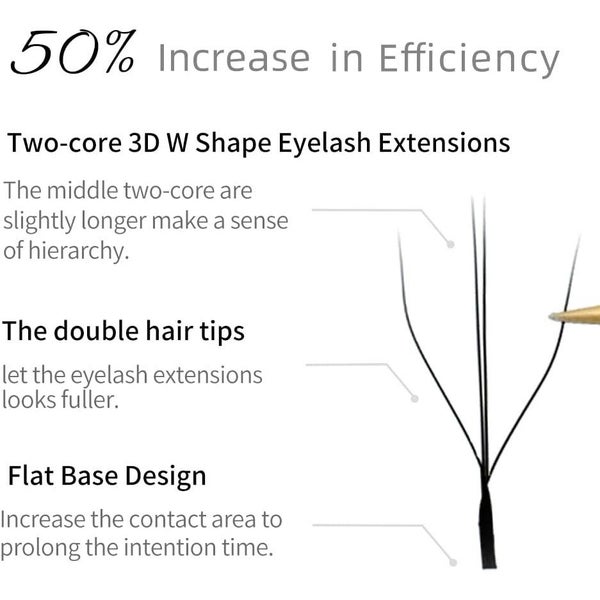 50% Increase in Efficiency

Two-core 3D W Shape Eyelash Extensions

The middle two-core are slightly longer make a sense of hierarchy.

The double hair tips

let the eyelash extensions looks fuller.

Flat Base Design

Increase the contact area to prolong the intention time.